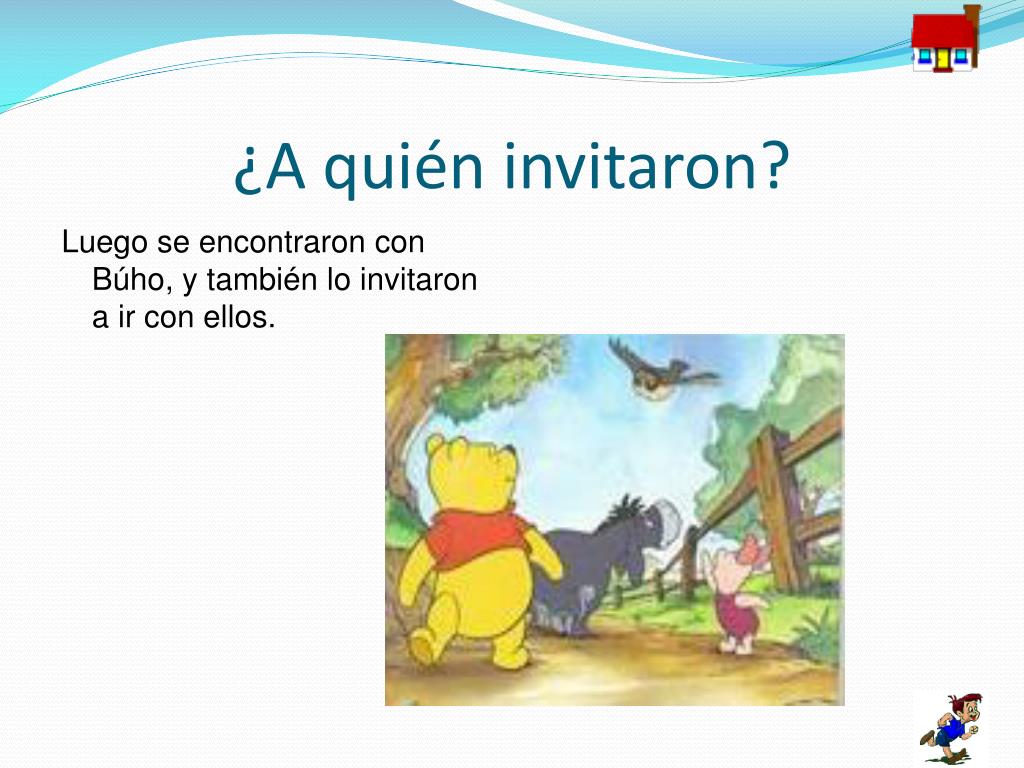 ¿A quién invitaron?

Luego se encontraron con Búho, y también lo invitaron a ir con ellos.